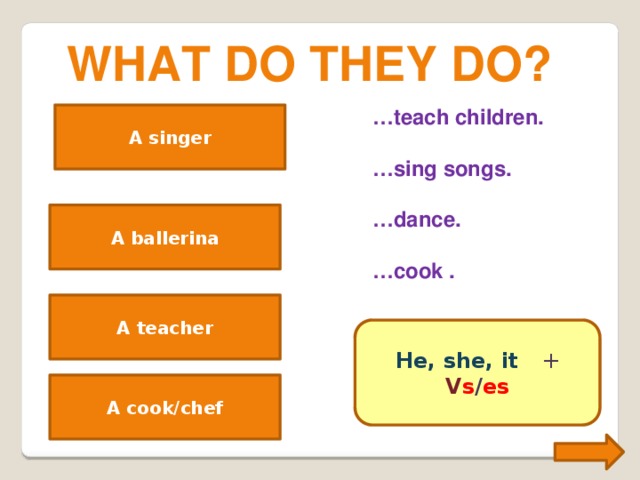 WHAT DO THEY DO?

A singer

A ballerina

A teacher

A cook/chef

…teach children.

…sing songs.

…dance.

…cook .

He, she, it + Vs/es